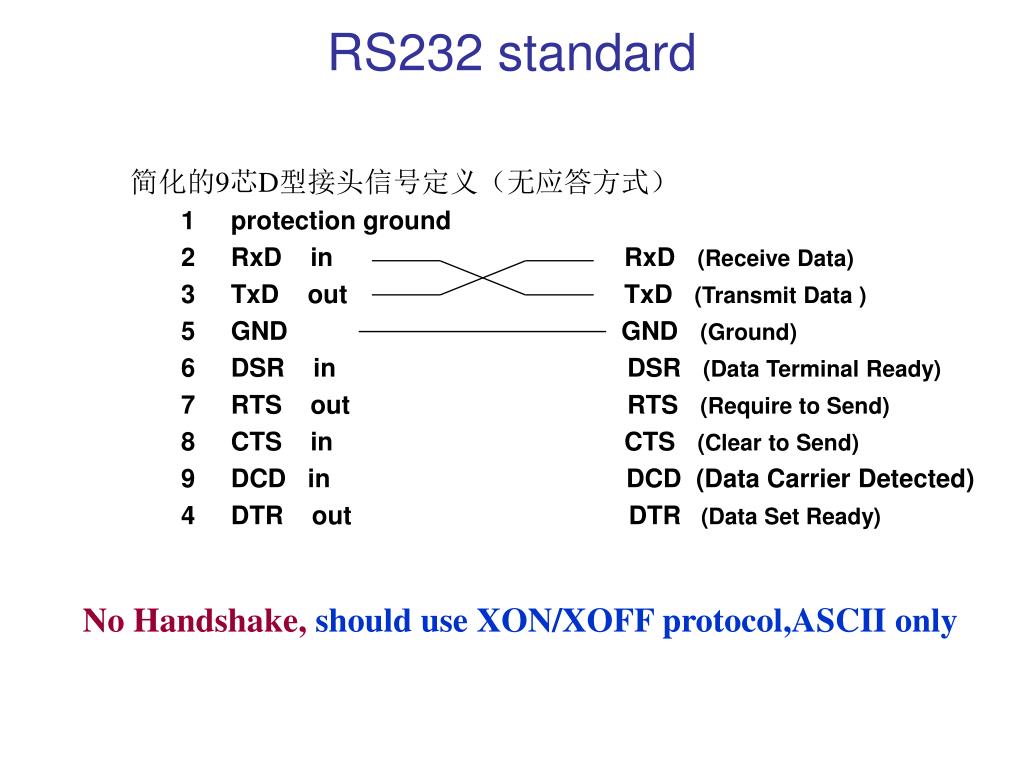 RS232 standard

简化的9芯D型接头信号定义（无应答方式）

1 protection ground
2 RxD in RxD (Receive Data)
3 TxD out TxD (Transmit Data )
5 GND GND (Ground)
6 DSR in DSR (Data Terminal Ready)
7 RTS out RTS (Require to Send)
8 CTS in CTS (Clear to Send)
9 DCD in DCD (Data Carrier Detected)
4 DTR out DTR (Data Set Ready)

No Handshake, should use XON/XOFF protocol,ASCII only